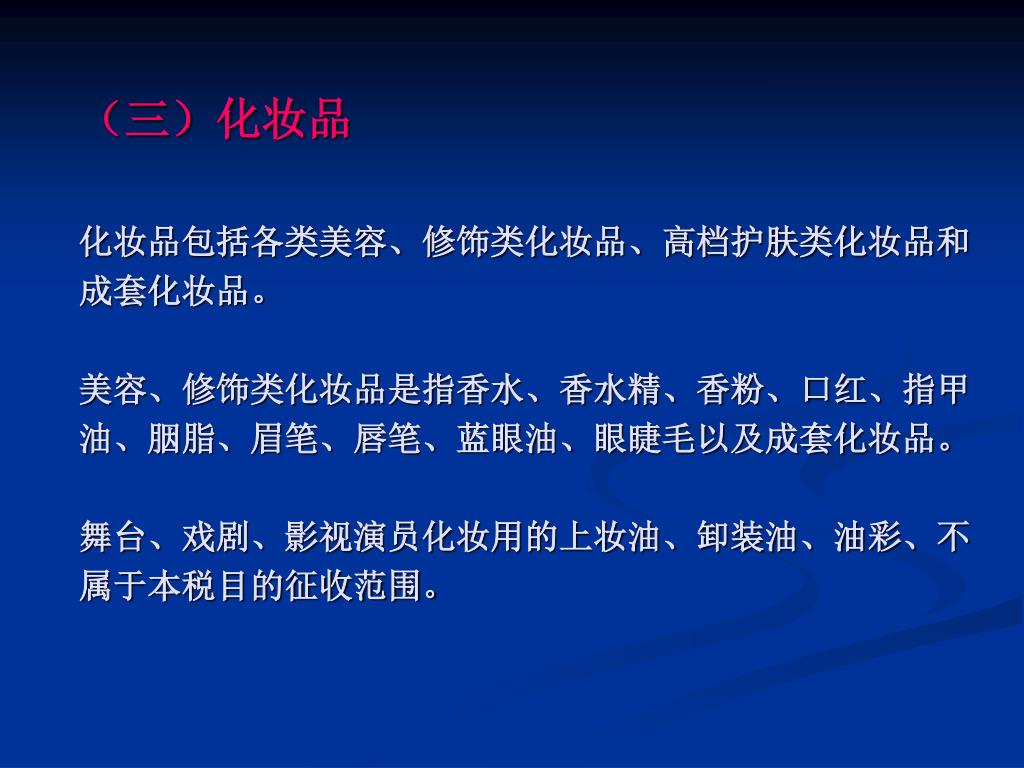 （三）化妆品

化妆品包括各类美容、修饰类化妆品、高档护肤类化妆品和成套化妆品。

美容、修饰类化妆品是指香水、香水精、香粉、口红、指甲油、胭脂、眉笔、唇笔、蓝眼油、眼睫毛以及成套化妆品。

舞台、戏剧、影视演员化妆用的上妆油、卸装油、油彩、不属于本税目的征收范围。